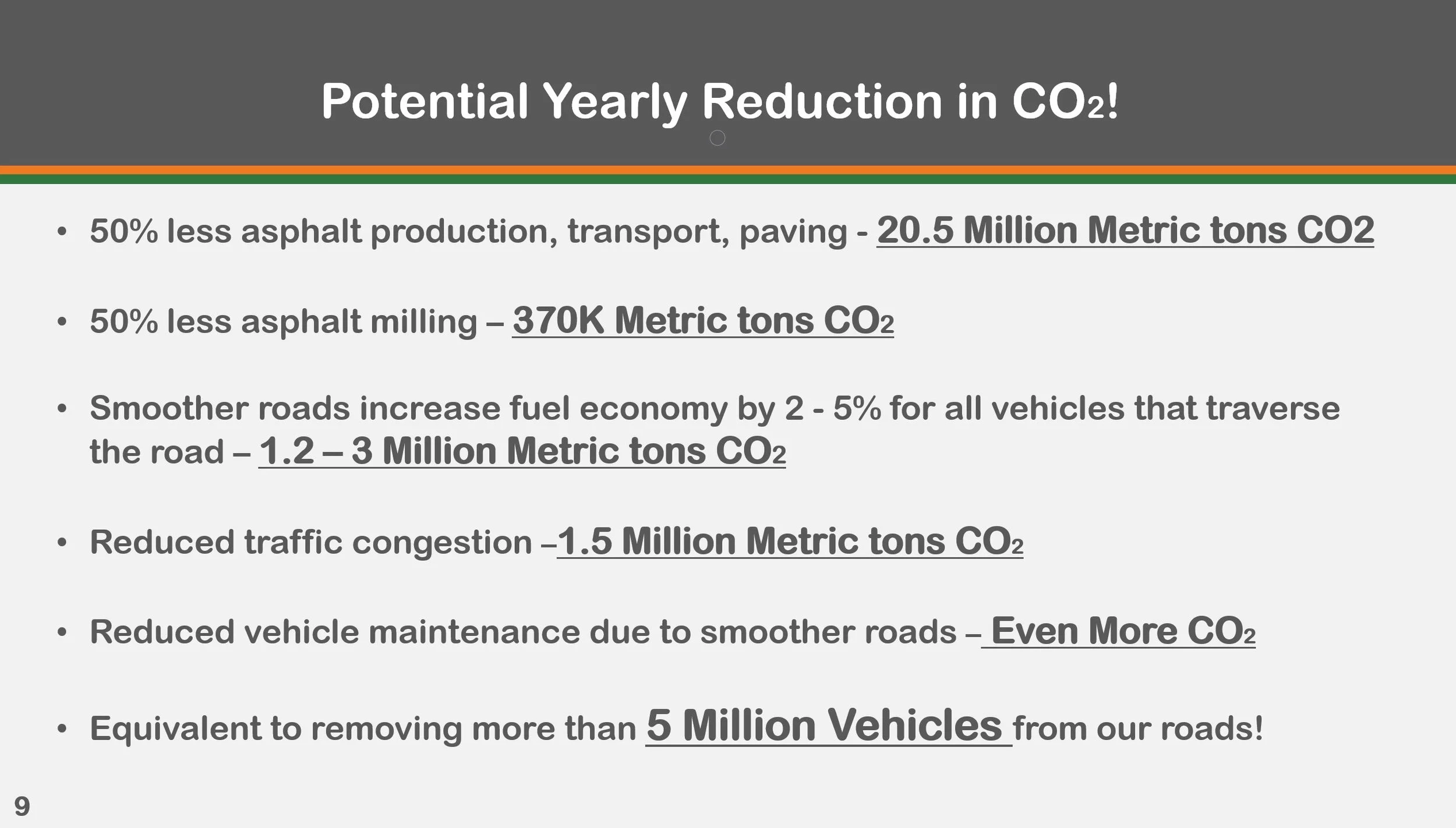 Potential Yearly Reduction in $CO_2$!

• 50% less asphalt production, transport, paving - 20.5 Million Metric tons CO2

• 50% less asphalt milling – 370K Metric tons $CO_2$

• Smoother roads increase fuel economy by 2 - 5% for all vehicles that traverse the road – 1.2 – 3 Million Metric tons $CO_2$

• Reduced traffic congestion –1.5 Million Metric tons $CO_2$

• Reduced vehicle maintenance due to smoother roads – Even More $CO_2$

• Equivalent to removing more than 5 Million Vehicles from our roads!

9